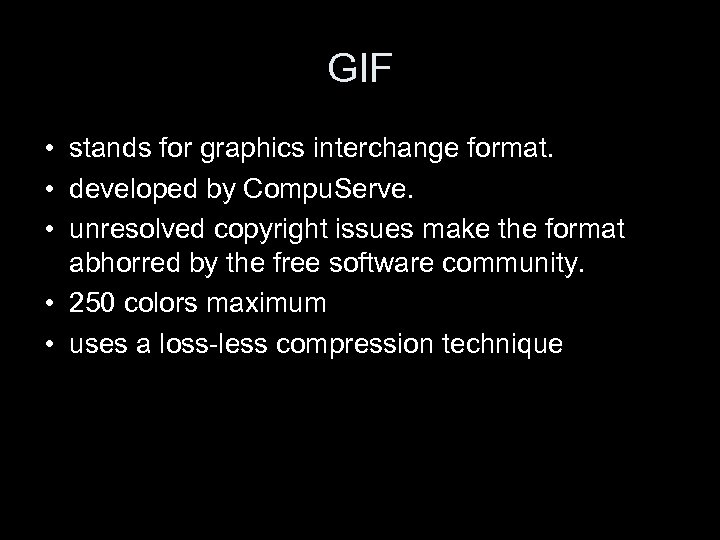 GIF

• stands for graphics interchange format.
• developed by CompuServe.
• unresolved copyright issues make the format abhorred by the free software community.
• 250 colors maximum
• uses a loss-less compression technique